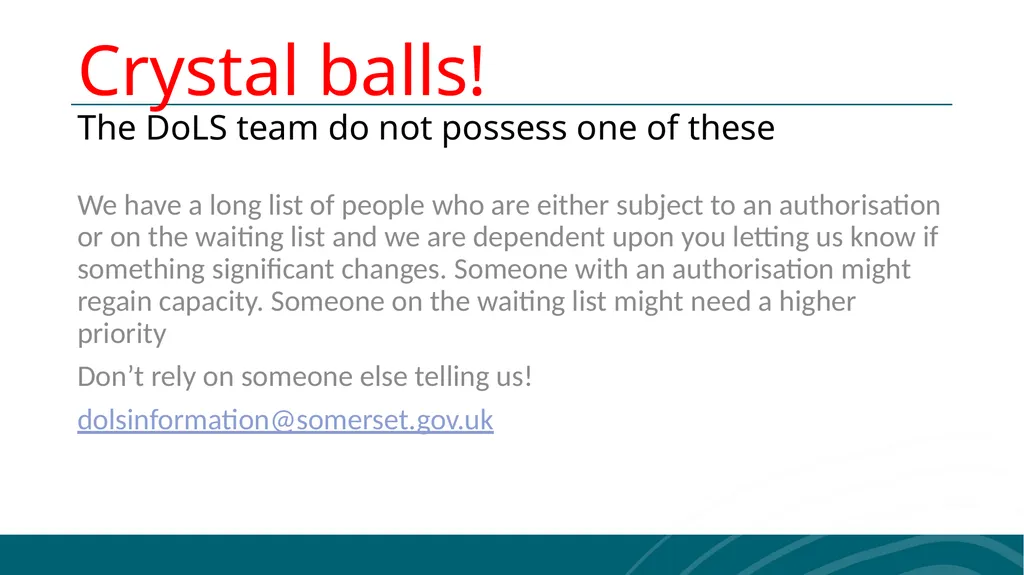 Crystal balls!

The DoLS team do not possess one of these

We have a long list of people who are either subject to an authorisation or on the waiting list and we are dependent upon you letting us know if something significant changes. Someone with an authorisation might regain capacity. Someone on the waiting list might need a higher priority

Don’t rely on someone else telling us!

dolsinformation@somerset.gov.uk